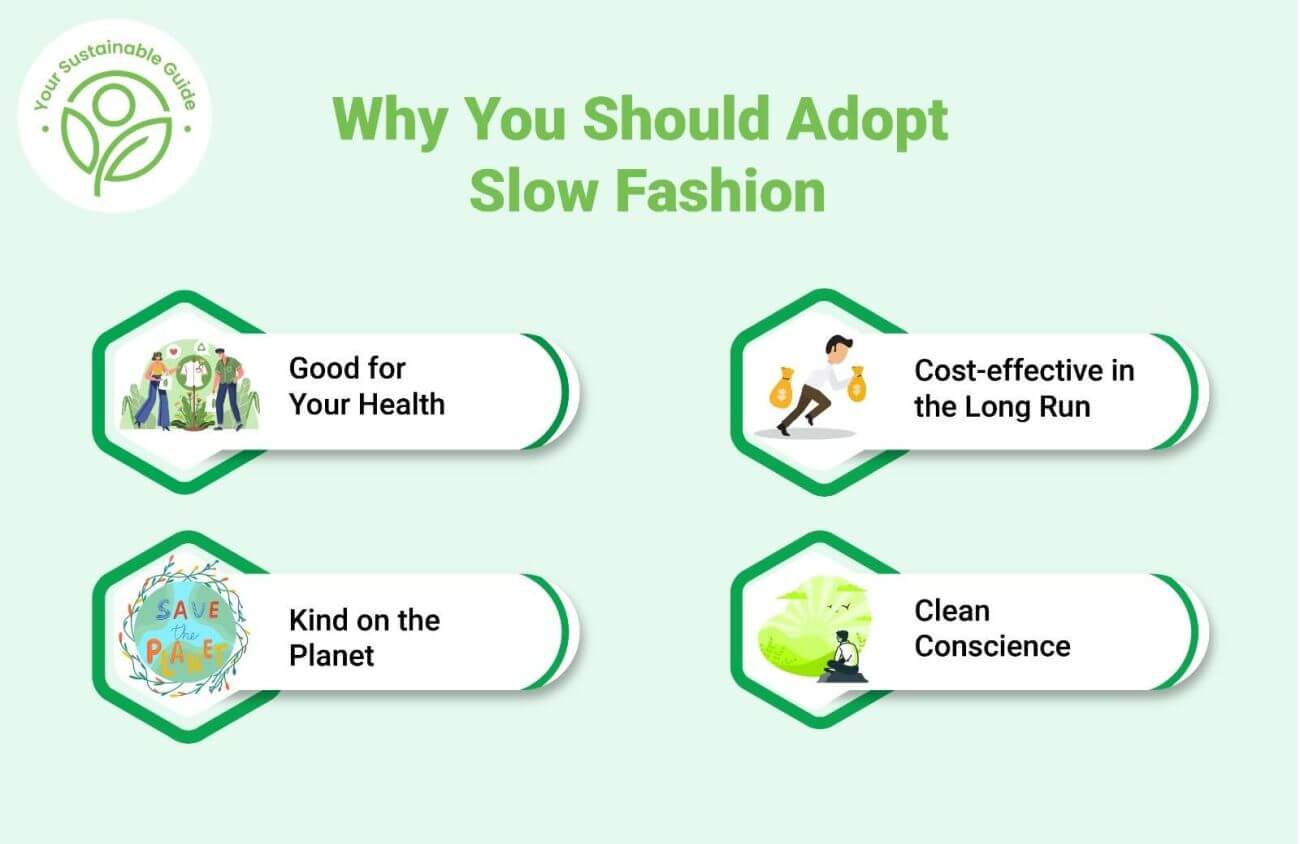 Your Sustainable Guide

Why You Should Adopt Slow Fashion

Good for Your Health

Cost-effective in the Long Run

SAVE the PLANET

Kind on the Planet

Clean Conscience